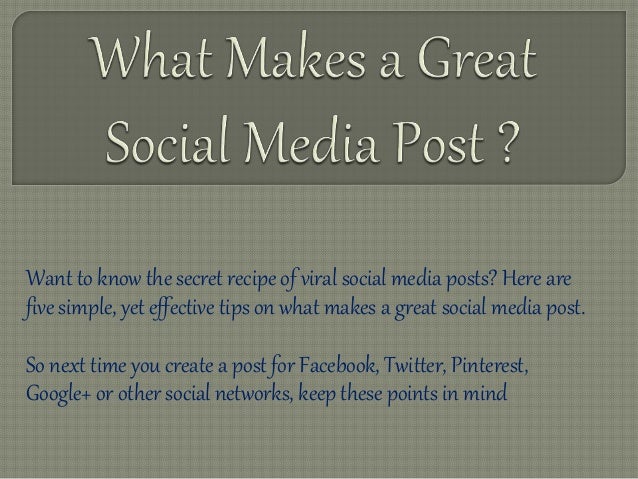 What Makes a Great Social Media Post ?

Want to know the secret recipe of viral social media posts? Here are five simple, yet effective tips on what makes a great social media post.

So next time you create a post for Facebook, Twitter, Pinterest, Google+ or other social networks, keep these points in mind